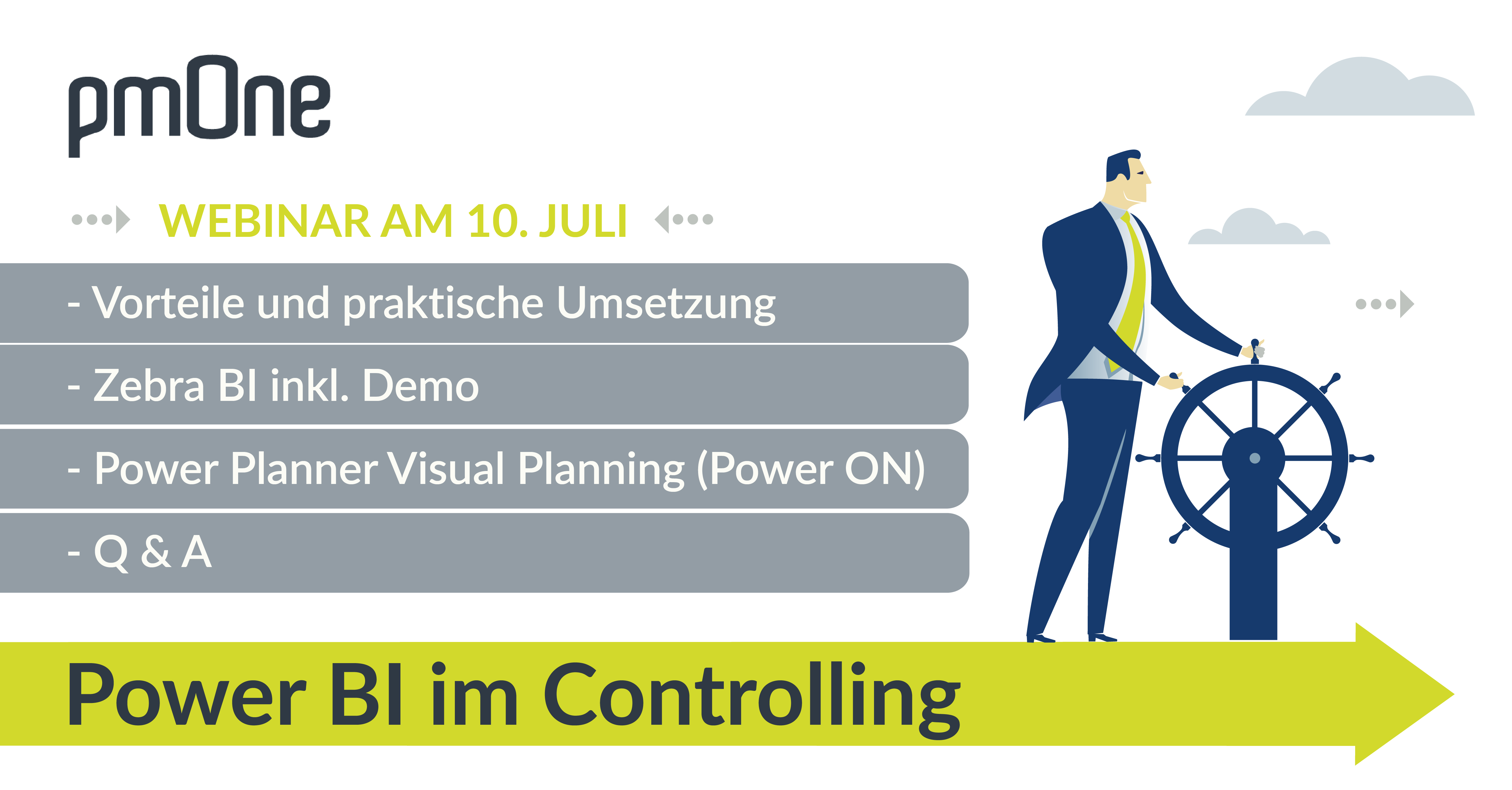 pmOne

WEBINAR AM 10. JULI

- Vorteile und praktische Umsetzung

- Zebra BI inkl. Demo

- Power Planner Visual Planning (Power ON)

- Q & A

Power BI im Controlling